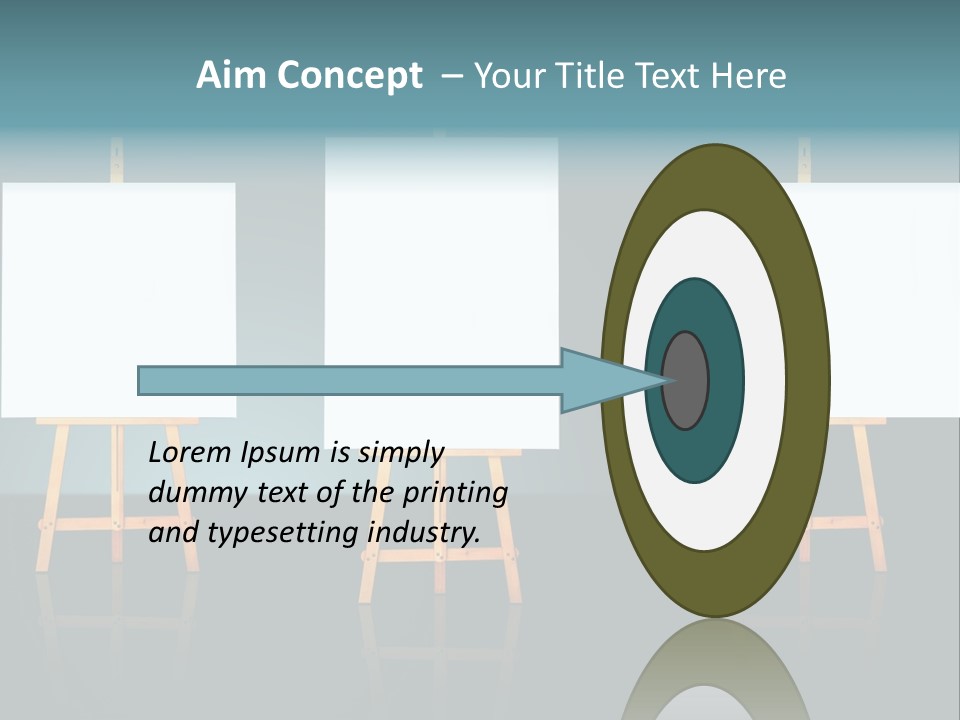 Aim Concept – Your Title Text Here

Lorem Ipsum is simply dummy text of the printing and typesetting industry.